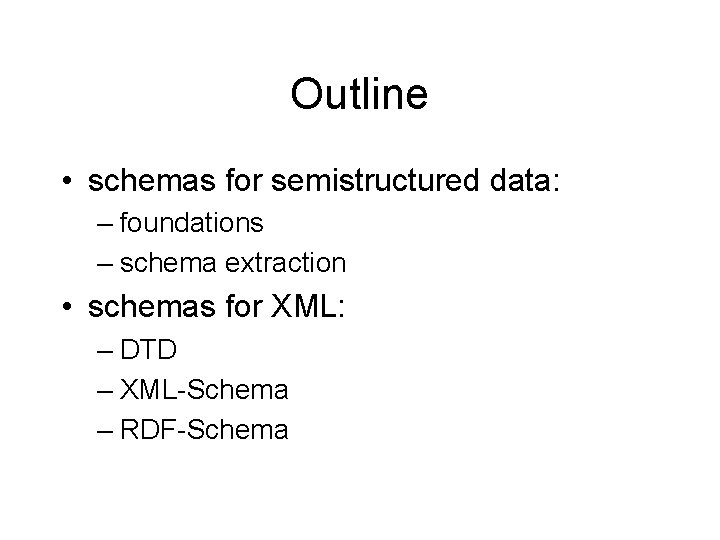 Outline

• schemas for semistructured data:
  – foundations
  – schema extraction
• schemas for XML:
  – DTD
  – XML-Schema
  – RDF-Schema